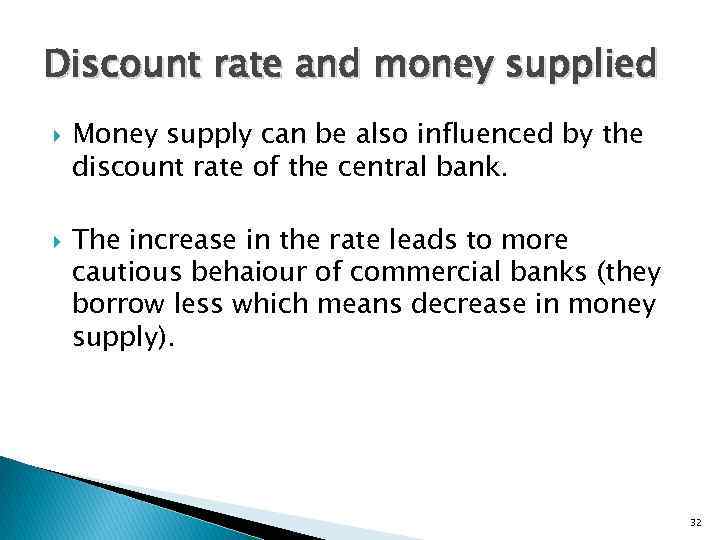 Discount rate and money supplied

Money supply can be also influenced by the discount rate of the central bank.

The increase in the rate leads to more cautious behaiour of commercial banks (they borrow less which means decrease in money supply).

32